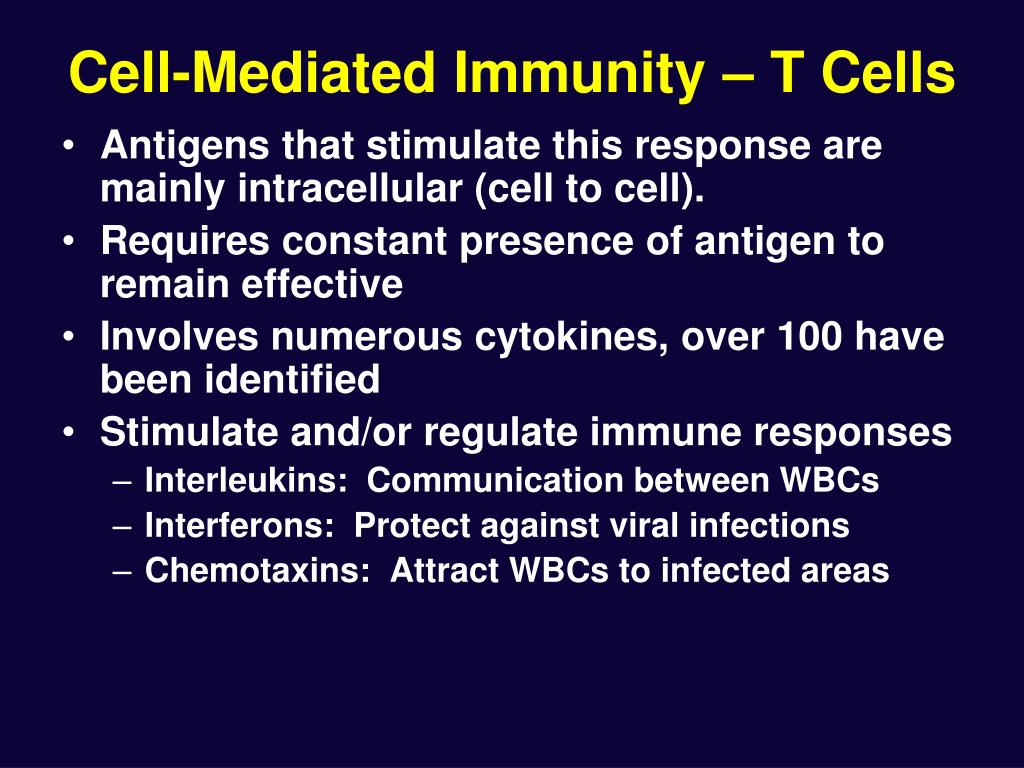 Cell-Mediated Immunity – T Cells

• Antigens that stimulate this response are mainly intracellular (cell to cell).
• Requires constant presence of antigen to remain effective
• Involves numerous cytokines, over 100 have been identified
• Stimulate and/or regulate immune responses
– Interleukins: Communication between WBCs
– Interferons: Protect against viral infections
– Chemotaxins: Attract WBCs to infected areas